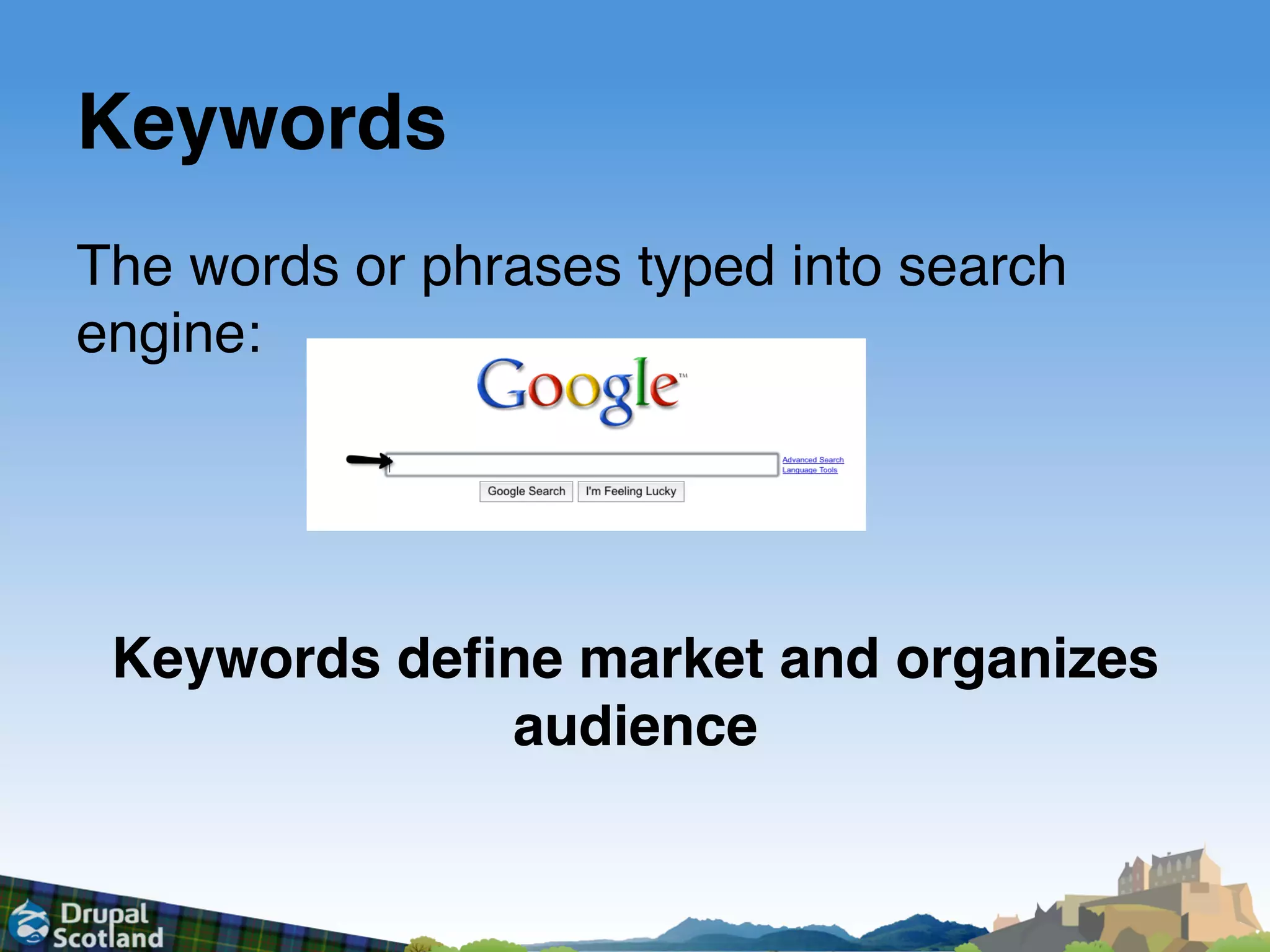 Keywords

The words or phrases typed into search engine:

Google™

Advanced Search
Language Tools

Google Search I'm Feeling Lucky

Keywords define market and organizes audience

Drupal Scotland